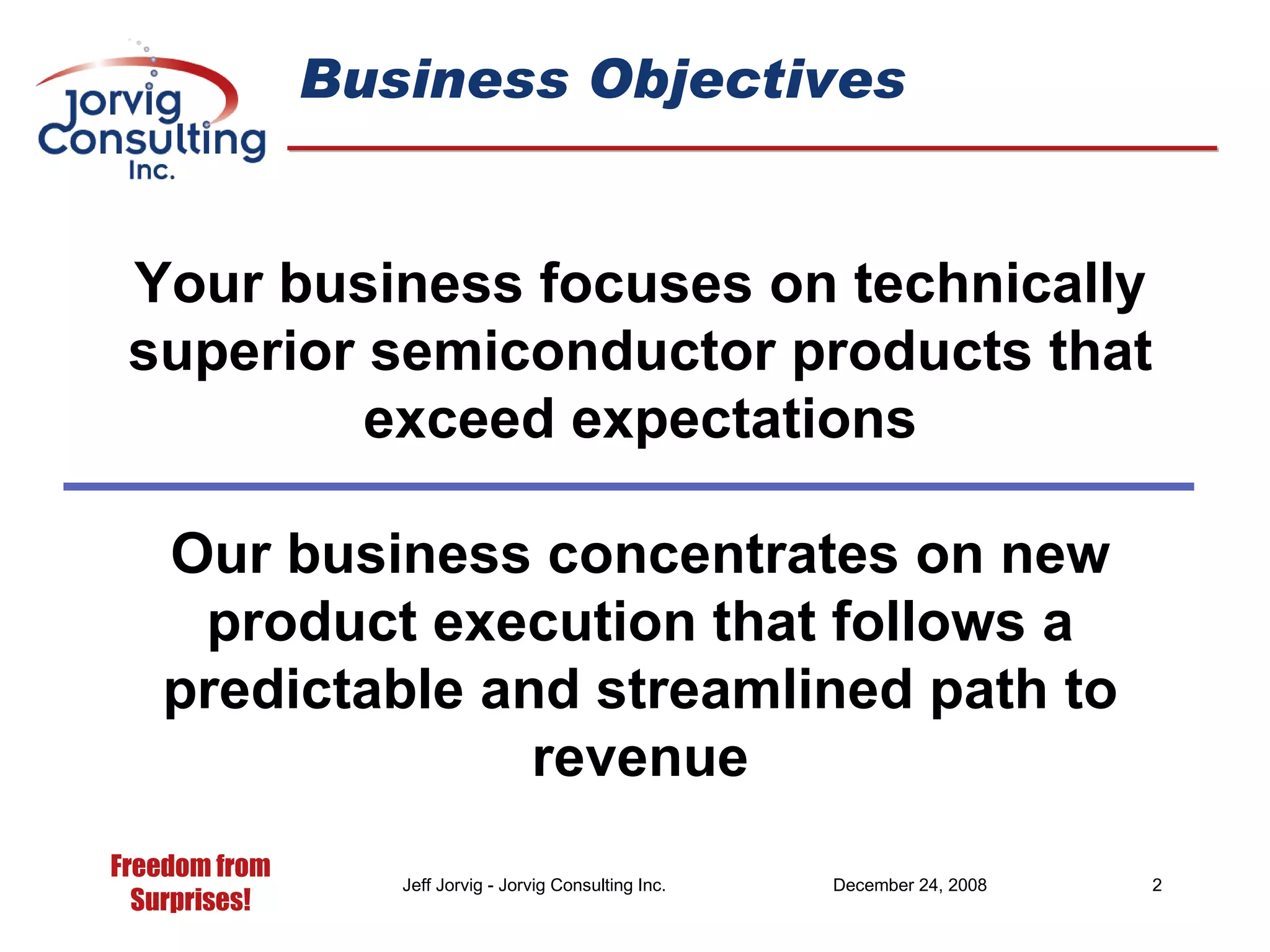 Jorvig Consulting Inc.

Business Objectives

Your business focuses on technically superior semiconductor products that exceed expectations

Our business concentrates on new product execution that follows a predictable and streamlined path to revenue

Freedom from Surprises!

Jeff Jorvig - Jorvig Consulting Inc.

December 24, 2008

2